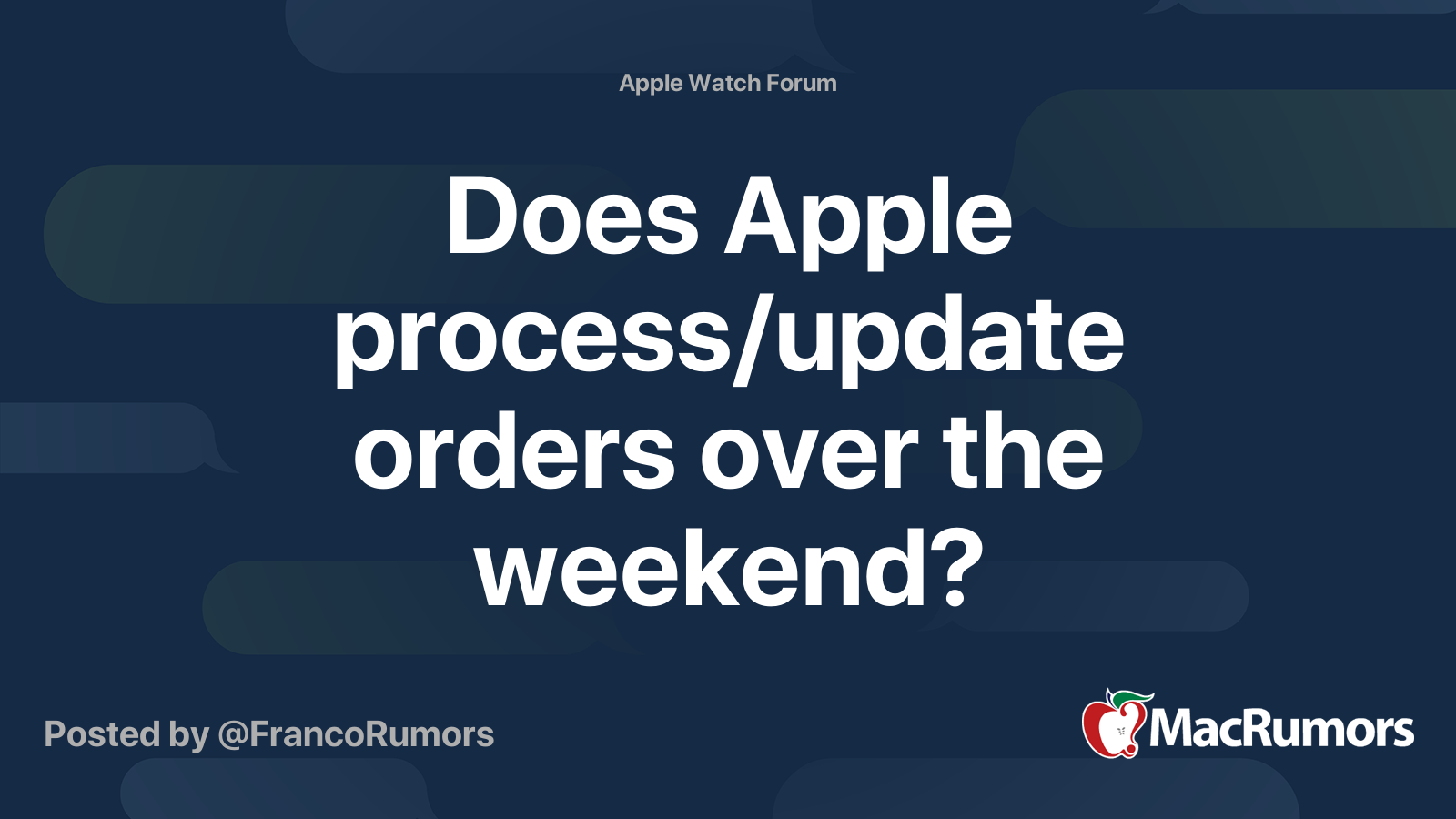 Apple Watch Forum

Does Apple process/update orders over the weekend?

Posted by @FrancoRumors

MacRumors